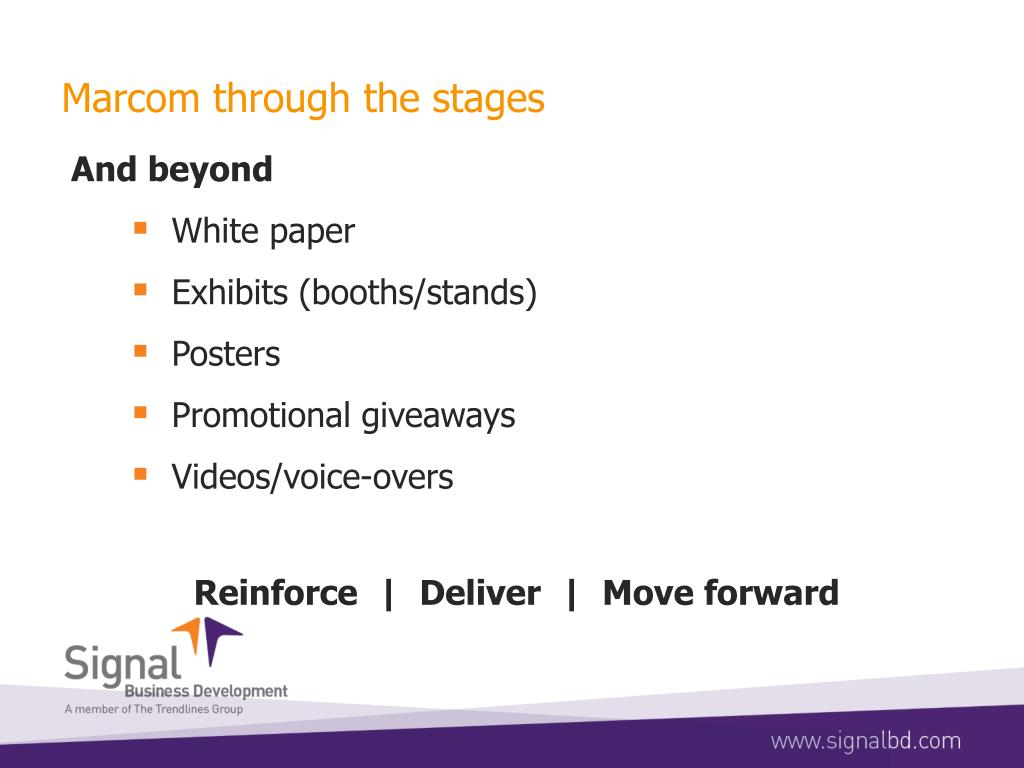 Marcom through the stages

And beyond

- White paper
- Exhibits (booths/stands)
- Posters
- Promotional giveaways
- Videos/voice-overs

Reinforce | Deliver | Move forward

Signal
Business Development
A member of The Trendlines Group

www.signalbd.com